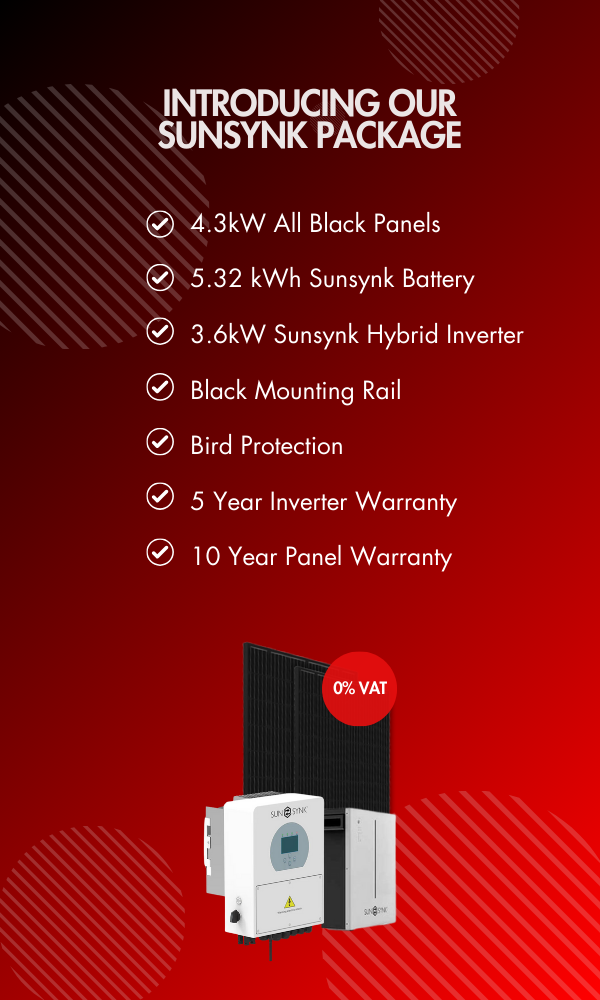 INTRODUCING OUR SUNSYNK PACKAGE

4.3kW All Black Panels

5.32 kWh Sunsynk Battery

3.6kW Sunsynk Hybrid Inverter

Black Mounting Rail

Bird Protection

5 Year Inverter Warranty

10 Year Panel Warranty

0% VAT

SUNSYNK

SUNSYNK